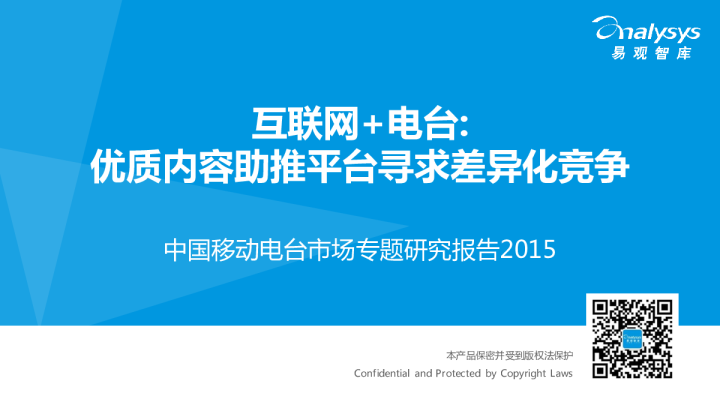 analysys
易观智库

互联网+电台:
优质内容助推平台寻求差异化竞争

中国移动电台市场专题研究报告2015

本产品保密并受到版权法保护
Confidential and Protected by Copyright Laws